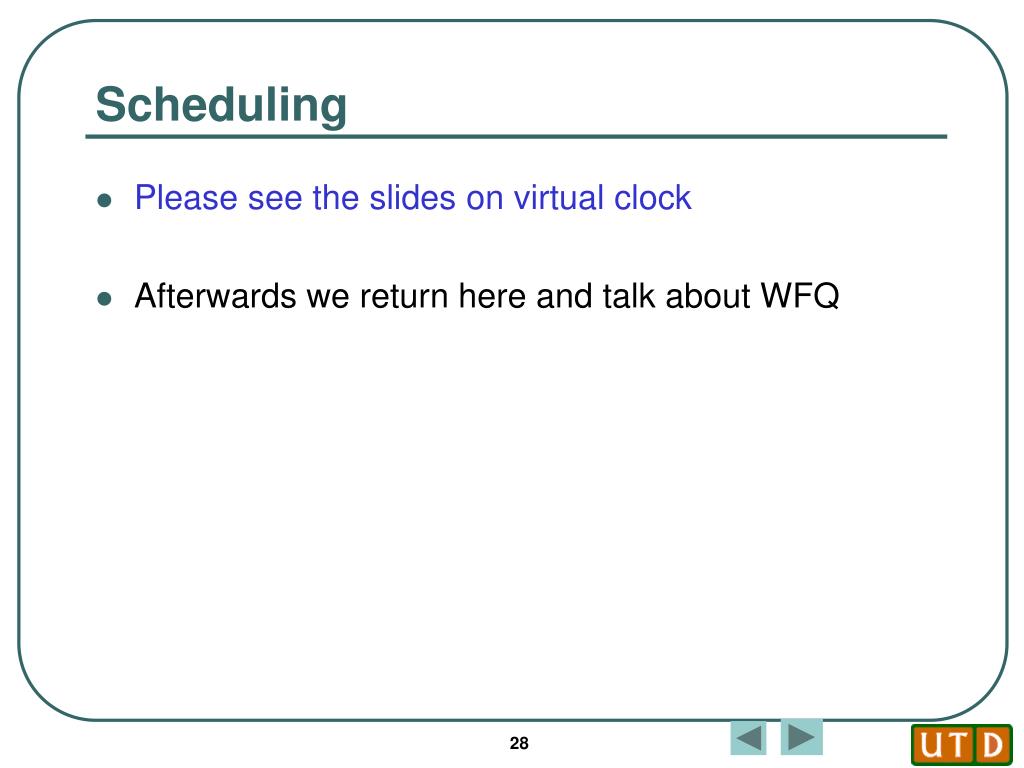 Scheduling

- Please see the slides on virtual clock

- Afterwards we return here and talk about WFQ

28

UTD